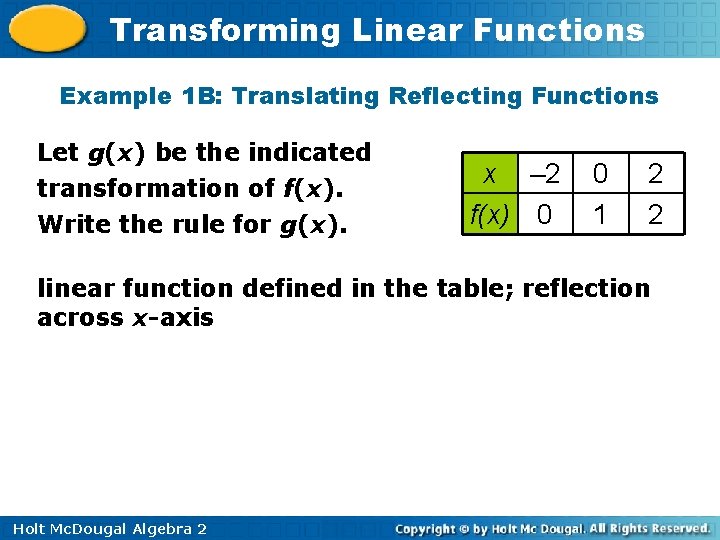 Transforming Linear Functions

Example 1B: Translating Reflecting Functions

Let $g(x)$ be the indicated transformation of $f(x)$. Write the rule for $g(x)$.

| $x$ | –2 | 0 | 2 |
|---|---|---|---|
| $f(x)$ | 0 | 1 | 2 |

linear function defined in the table; reflection across $x$-axis

Holt McDougal Algebra 2

Copyright © by Holt Mc Dougal. All Rights Reserved.